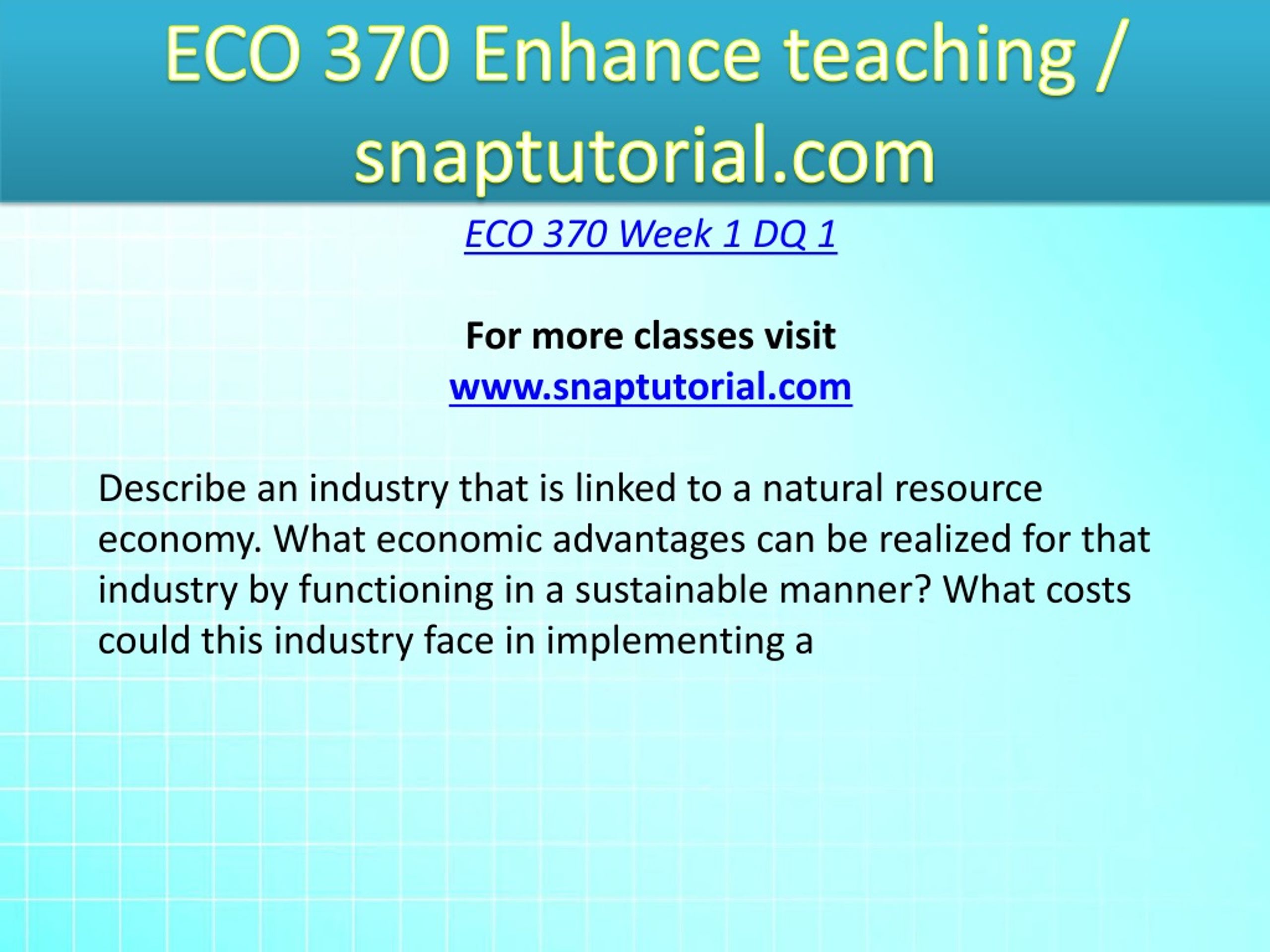 ECO 370 Enhance teaching / snaptutorial.com

ECO 370 Week 1 DQ 1

For more classes visit
www.snaptutorial.com

Describe an industry that is linked to a natural resource economy. What economic advantages can be realized for that industry by functioning in a sustainable manner? What costs could this industry face in implementing a